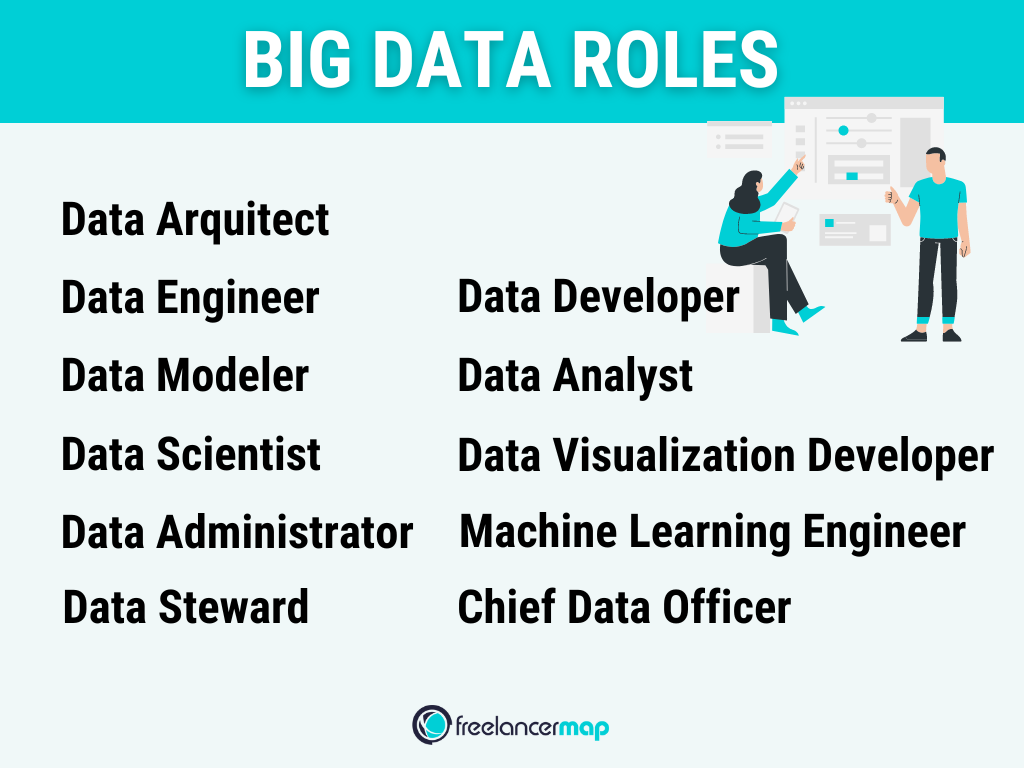 BIG DATA ROLES

Data Arquitect

Data Engineer

Data Modeler

Data Scientist

Data Administrator

Data Steward

Data Developer

Data Analyst

Data Visualization Developer

Machine Learning Engineer

Chief Data Officer

freelancermap